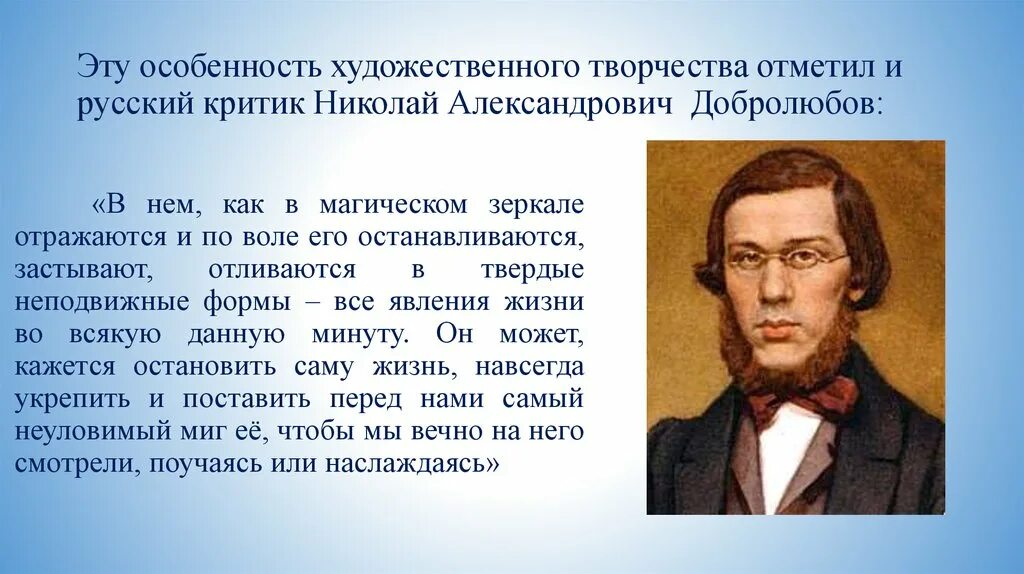 Эту особенность художественного творчества отметил и русский критик Николай Александрович Добролюбов:

«В нем, как в магическом зеркале отражаются и по воле его останавливаются, застывают, отливаются в твердые неподвижные формы – все явления жизни во всякую данную минуту. Он может, кажется остановить саму жизнь, навсегда укрепить и поставить перед нами самый неуловимый миг её, чтобы мы вечно на него смотрели, поучаясь или наслаждаясь»